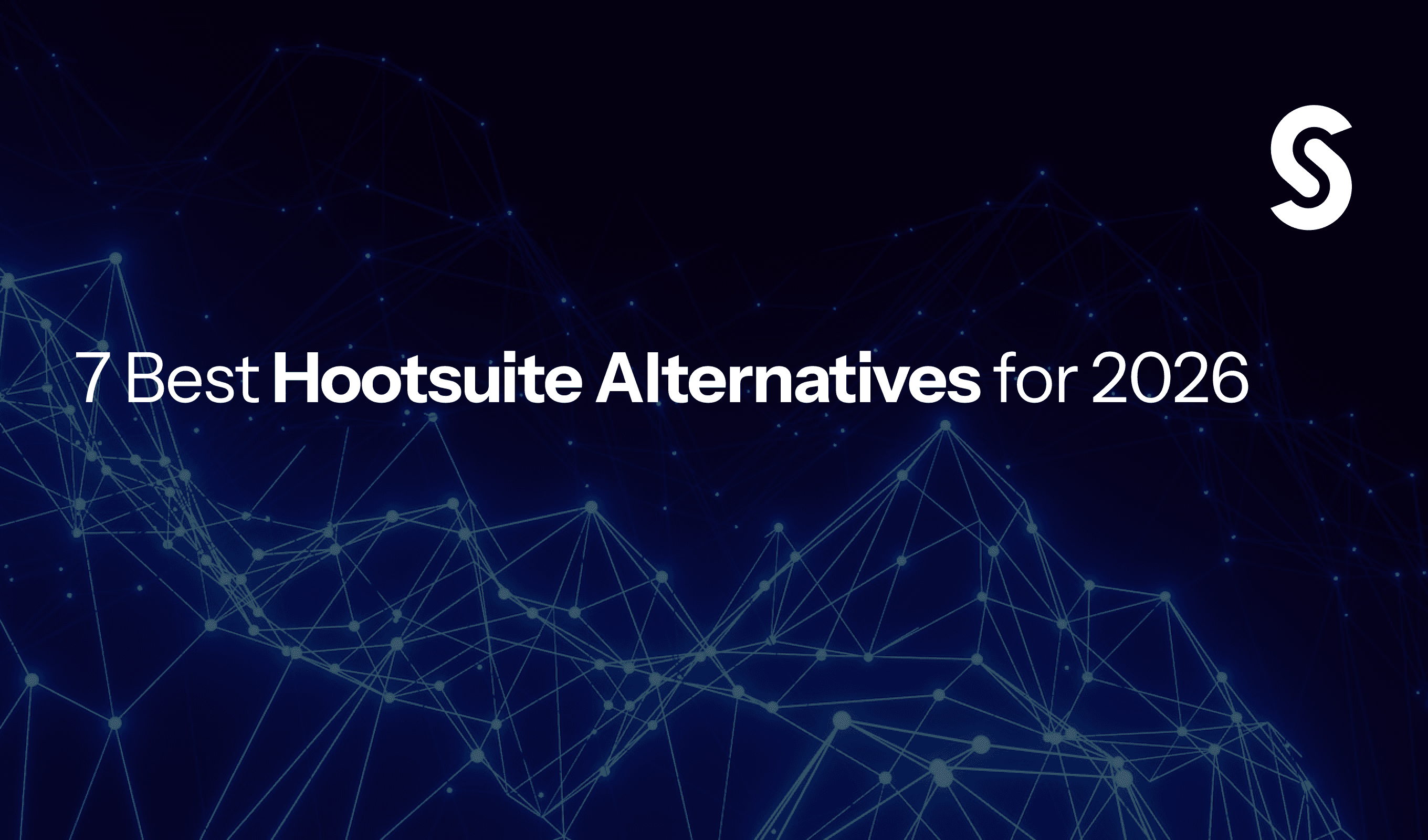 7 Best Hootsuite Alternatives for 2026